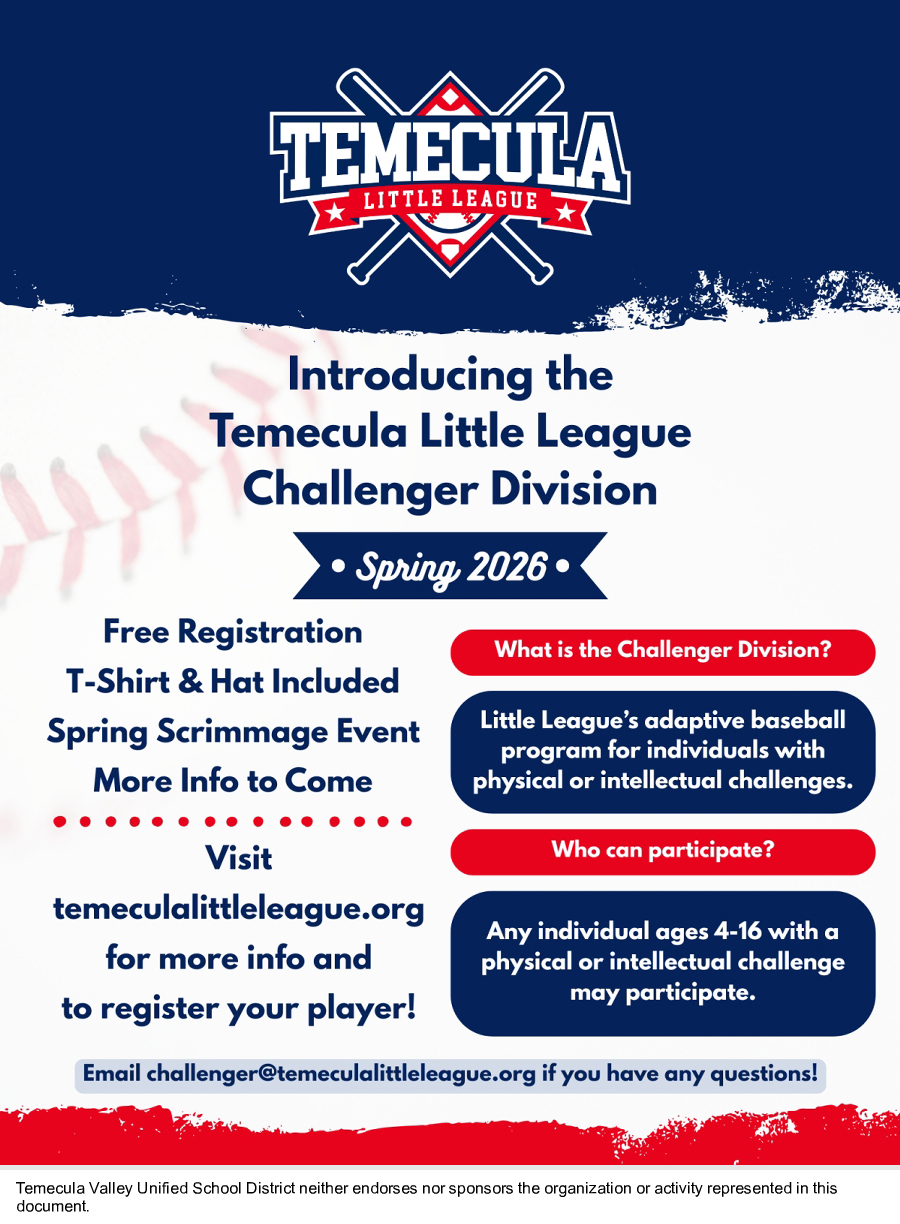 TEMECULA
LITTLE LEAGUE

Introducing the Temecula Little League Challenger Division

• Spring 2026 •

Free Registration
T-Shirt & Hat Included
Spring Scrimmage Event
More Info to Come

Visit temeculalittleleague.org for more info and to register your player!

What is the Challenger Division?

Little League's adaptive baseball program for individuals with physical or intellectual challenges.

Who can participate?

Any individual ages 4-16 with a physical or intellectual challenge may participate.

Email challenger@temeculalittleleague.org if you have any questions!

Temecula Valley Unified School District neither endorses nor sponsors the organization or activity represented in this document.